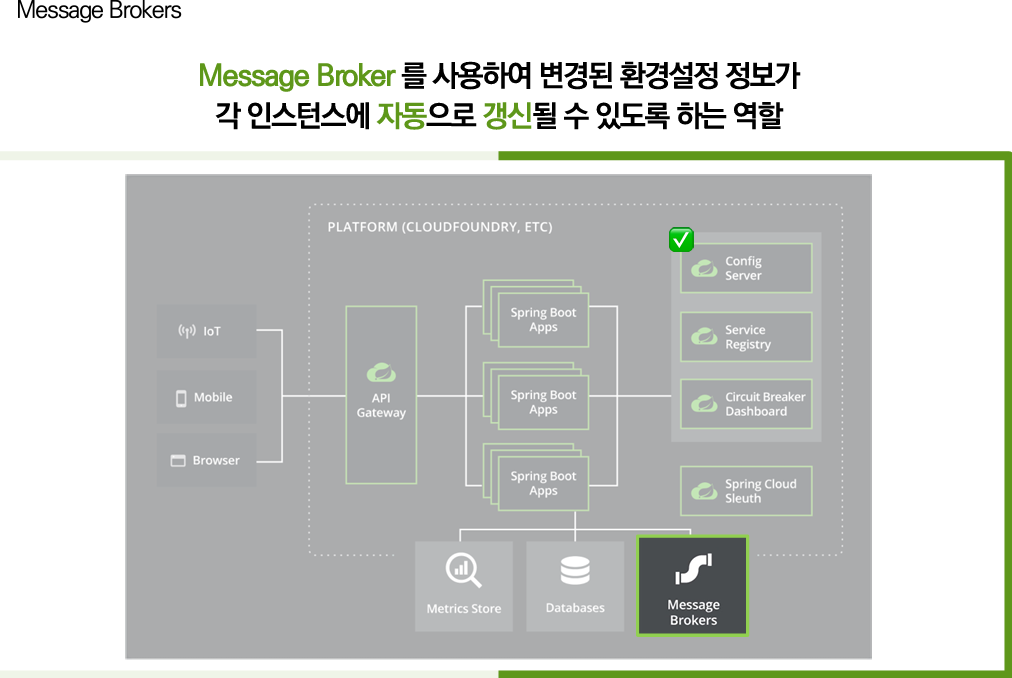 Message Brokers

Message Broker 를 사용하여 변경된 환경설정 정보가 각 인스턴스에 자동으로 갱신될 수 있도록 하는 역할

PLATFORM (CLOUDFOUNDRY, ETC)

IoT

Mobile

Browser

API Gateway

Spring Boot Apps

Spring Boot Apps

Spring Boot Apps

Config Server

Service Registry

Circuit Breaker Dashboard

Spring Cloud Sleuth

Metrics Store

Databases

Message Brokers